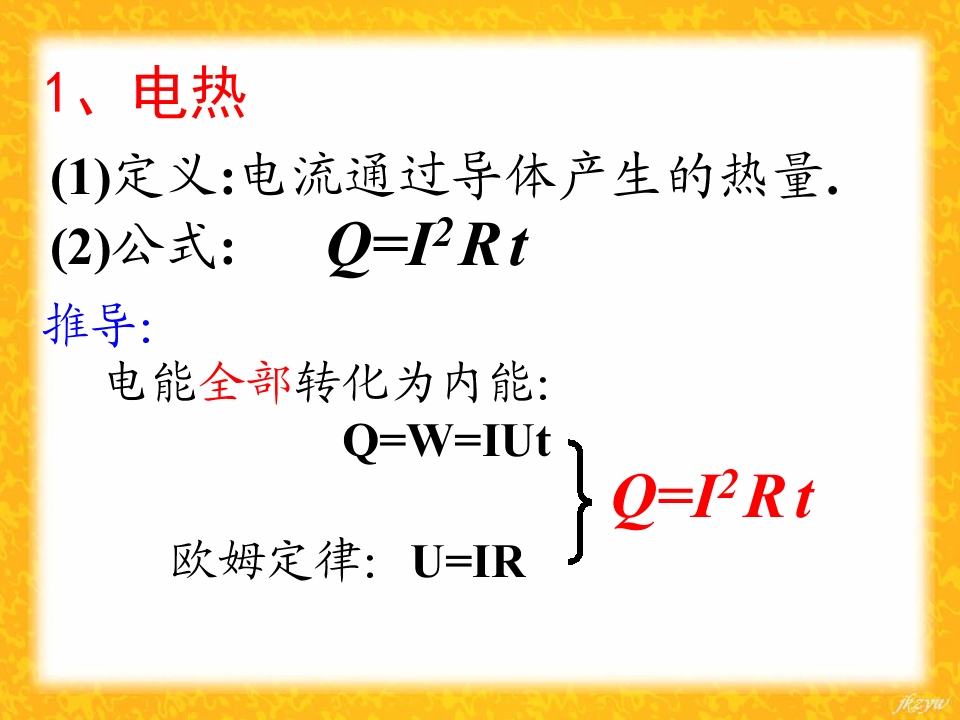 1、电热

(1)定义:电流通过导体产生的热量.

(2)公式: $Q=I^2Rt$

推导:

电能全部转化为内能:

$Q=W=IUt$

欧姆定律: $U=IR$

$Q=I^2Rt$

jkzyw